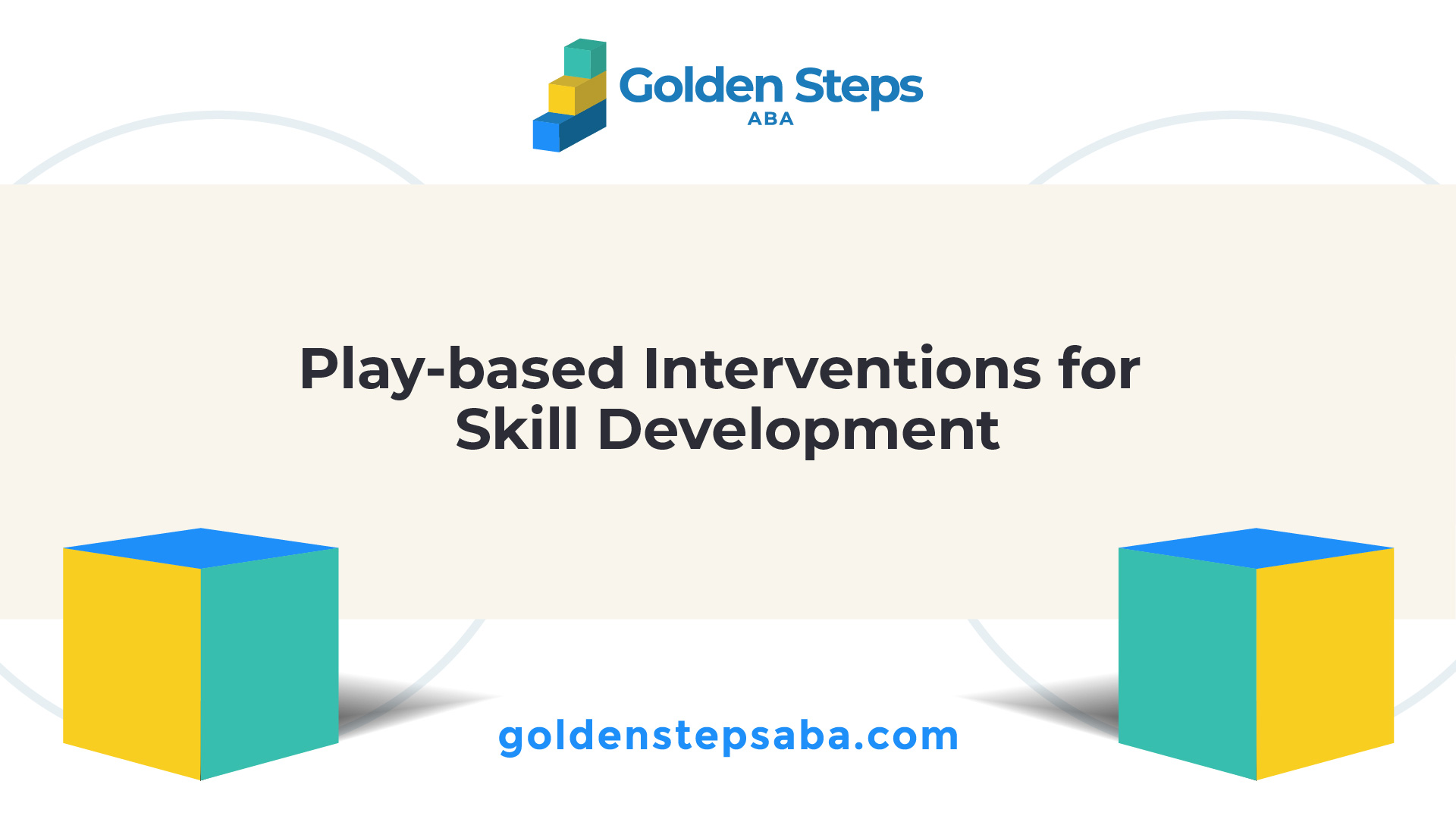 Golden Steps
ABA

Play-based Interventions for Skill Development

goldenstepsaba.com